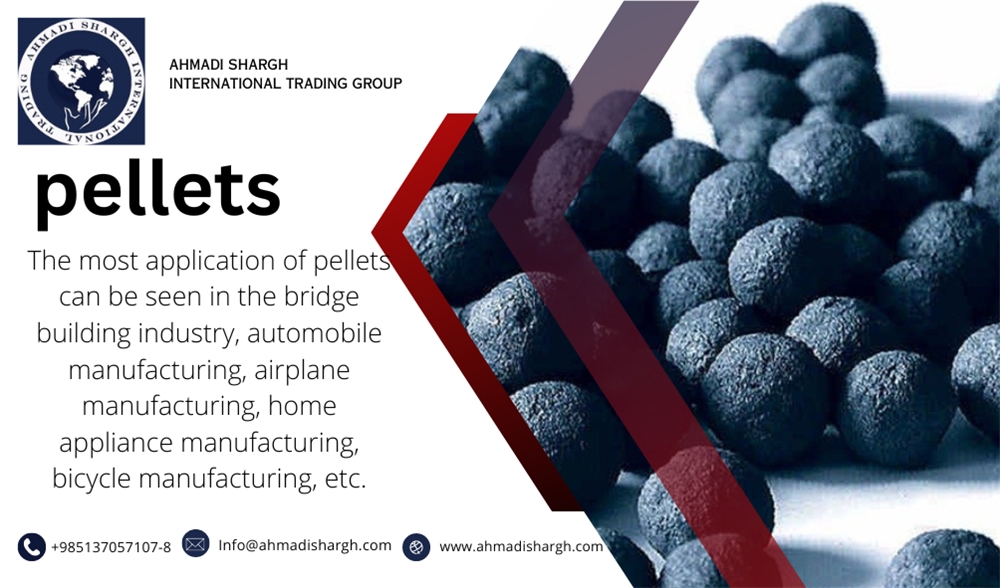 AHMADI SHARGH INTERNATIONAL TRADING

AHMADI SHARGH
INTERNATIONAL TRADING GROUP

pellets

The most application of pellets can be seen in the bridge building industry, automobile manufacturing, airplane manufacturing, home appliance manufacturing, bicycle manufacturing, etc.

+985137057107-8 Info@ahmadishargh.com www.ahmadishargh.com